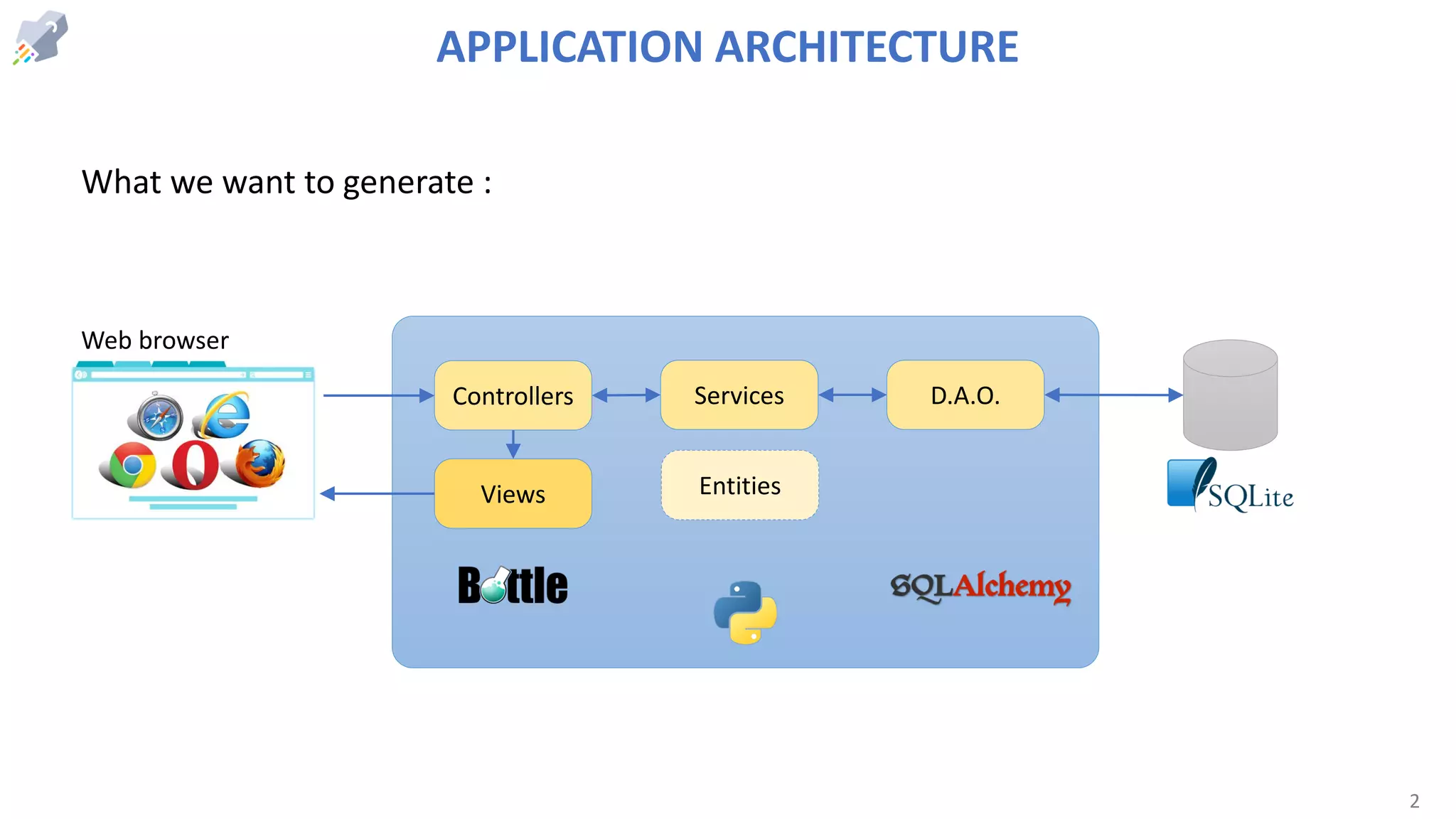 APPLICATION ARCHITECTURE

What we want to generate :

Web browser

Controllers

Services

D.A.O.

Views

Entities

SQLite

Bottle

SQLAlchemy

2